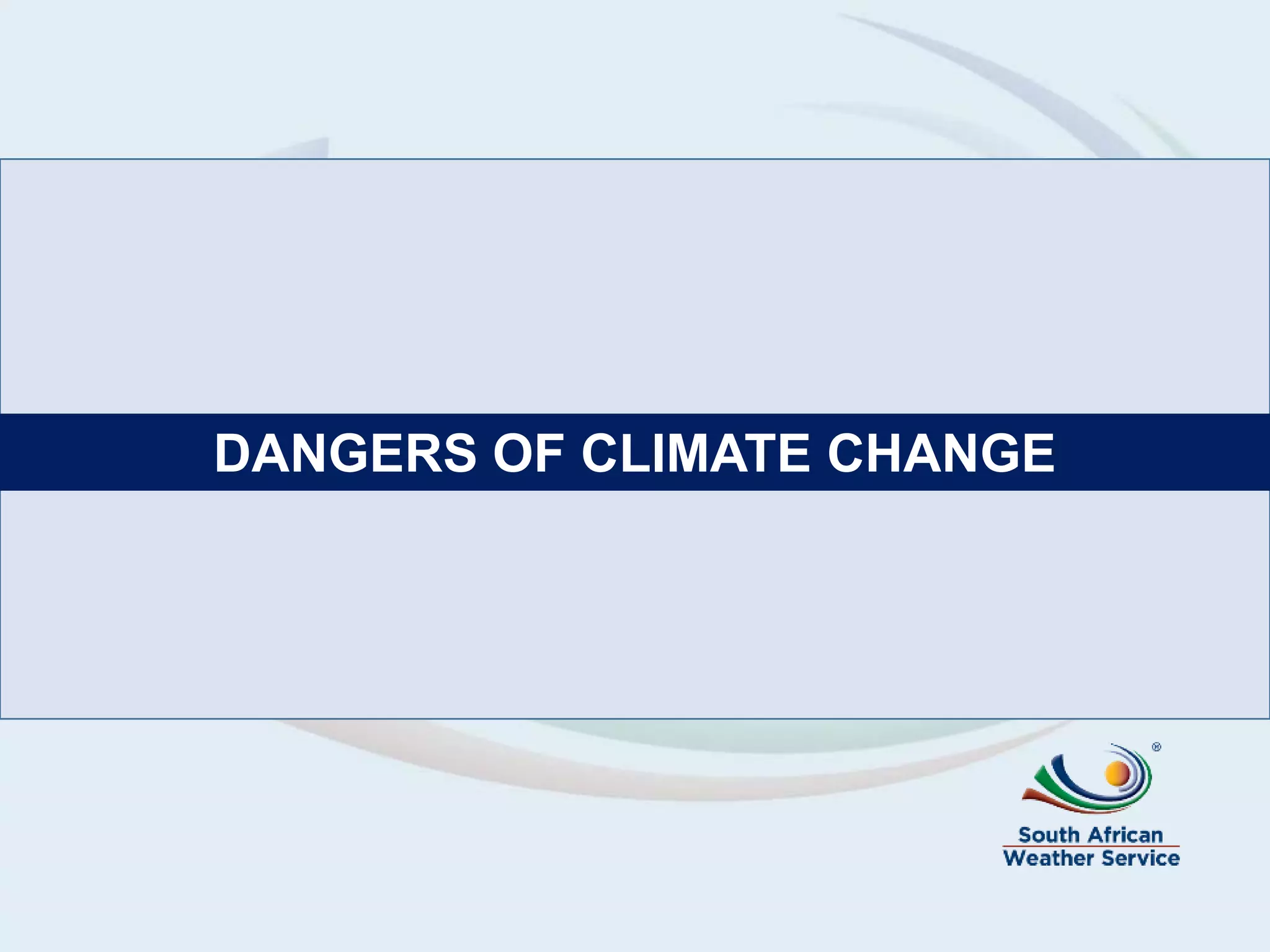 DANGERS OF CLIMATE CHANGE

®
South African
Weather Service